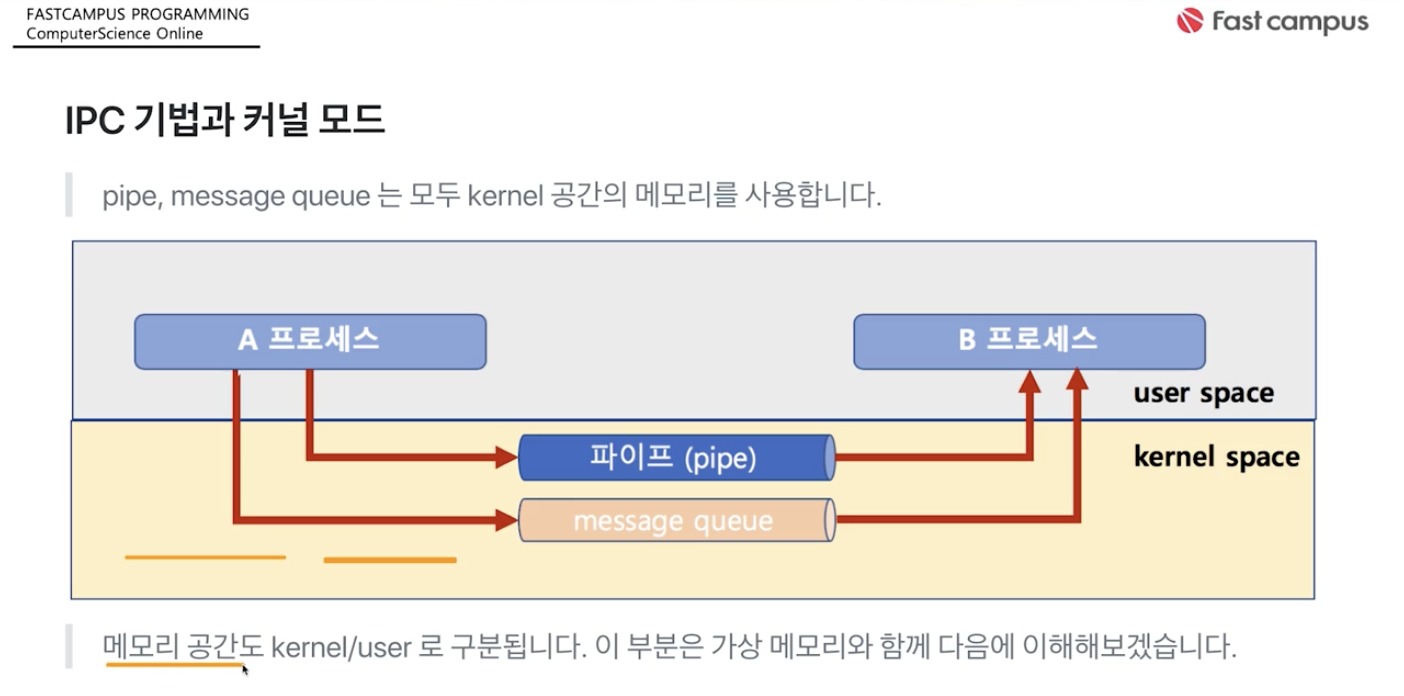 FASTCAMPUS PROGRAMMING
ComputerScience Online

Fast campus

IPC 기법과 커널 모드

pipe, message queue 는 모두 kernel 공간의 메모리를 사용합니다.

A 프로세스

B 프로세스

user space

kernel space

파이프 (pipe)

message queue

메모리 공간도 kernel/user 로 구분됩니다. 이 부분은 가상 메모리와 함께 다음에 이해해보겠습니다.